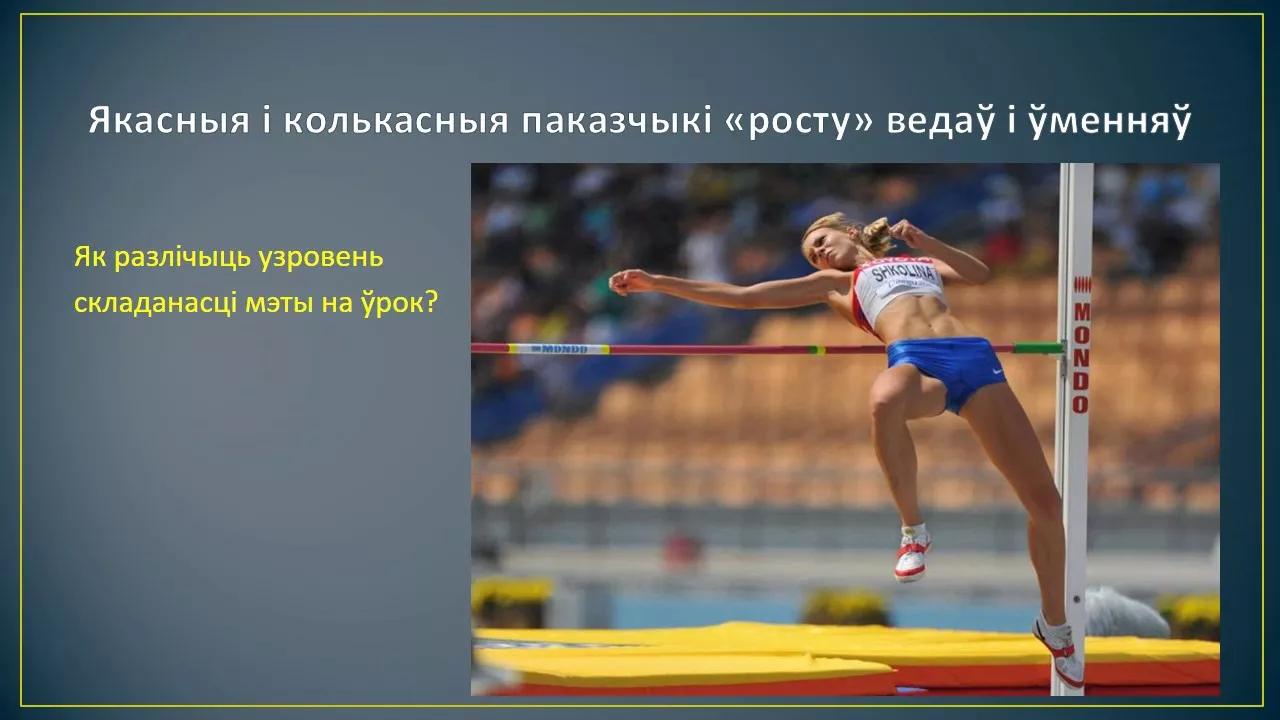 Якасныя і колькасныя паказчыкі «росту» ведаў і ўменняў

Як разлічыць узровень складанасці мэты на ўрок?

SHKOLINA

MONDO

MONDO